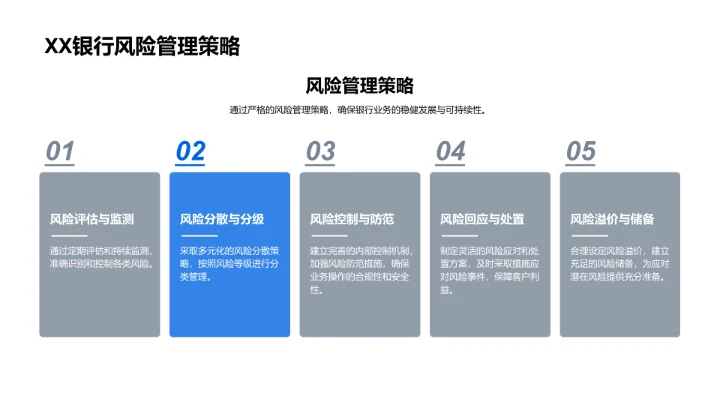 XX银行风险管理策略

风险管理策略

通过严格的风险管理策略，确保银行业务的稳健发展与可持续性。

01

风险评估与监测

通过定期评估和持续监测，准确识别和控制各类风险。

02

风险分散与分级

采取多元化的风险分散策略，按照风险等级进行分类管理。

03

风险控制与防范

建立完善的内部控制机制，加强风险防范措施，确保业务操作的合规性和安全性。

04

风险回应与处置

制定灵活的风险应对和处置方案，及时采取措施应对风险事件，保障客户利益。

05

风险溢价与储备

合理设定风险溢价，建立充足的风险储备，为应对潜在风险提供充分准备。